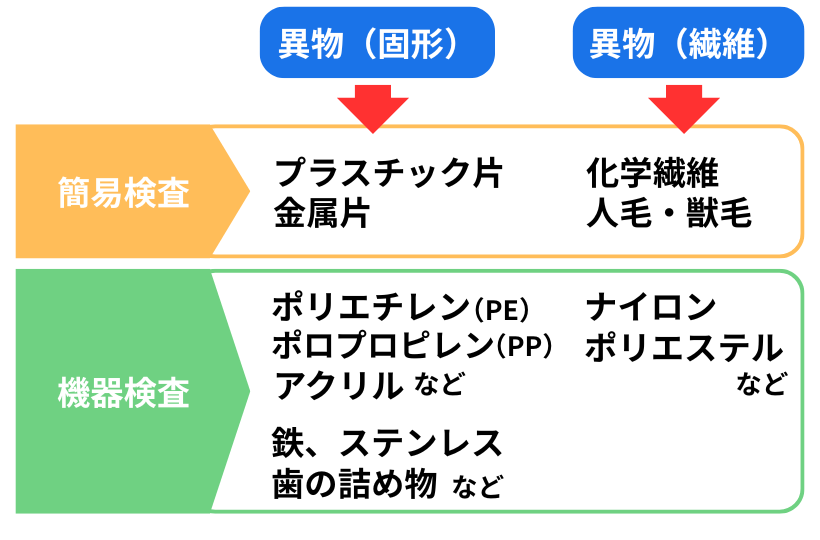 異物（固形）

異物（繊維）

簡易検査

プラスチック片
金属片

化学繊維
人毛・獣毛

機器検査

ポリエチレン(PE)
ポロプロピレン(PP)
アクリル など

鉄、ステンレス
歯の詰め物 など

ナイロン
ポリエステル
など